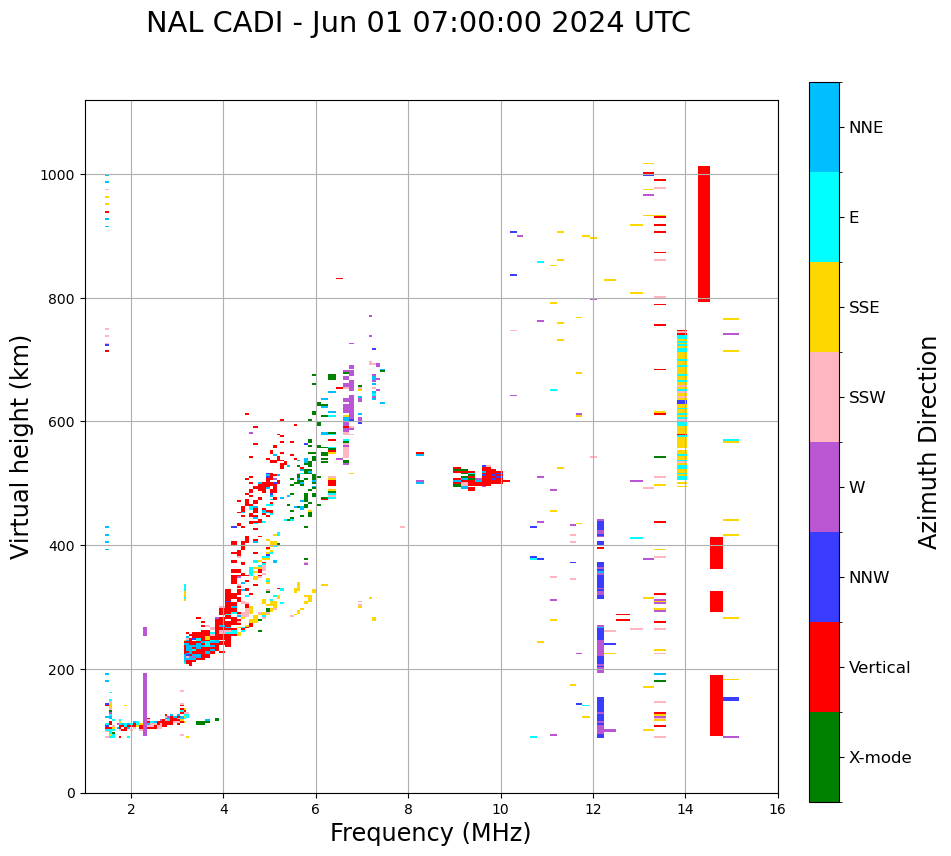 NAL CADI - Jun 01 07:00:00 2024 UTC

Virtual height (km)

1000
800
600
400
200
0

2
4
6
8
10
12
14
16

Frequency (MHz)

NNE
E
SSE
SSW
W
NNW
Vertical
X-mode

Azimuth Direction